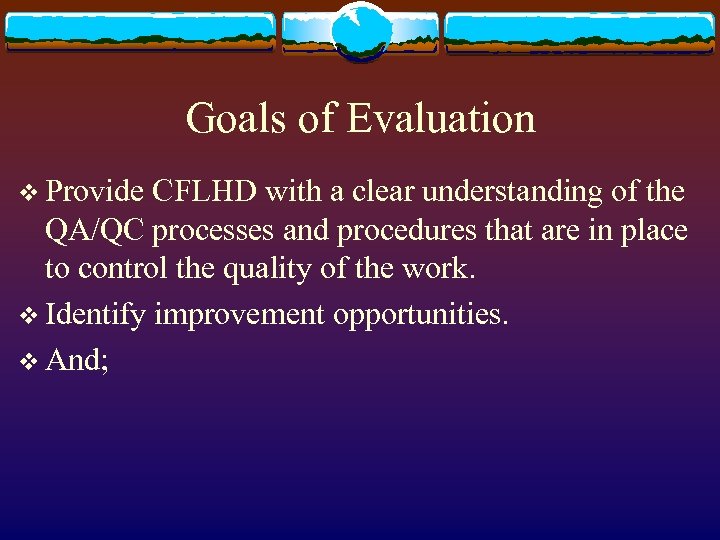 Goals of Evaluation

❖ Provide CFLHD with a clear understanding of the QA/QC processes and procedures that are in place to control the quality of the work.

❖ Identify improvement opportunities.

❖ And;